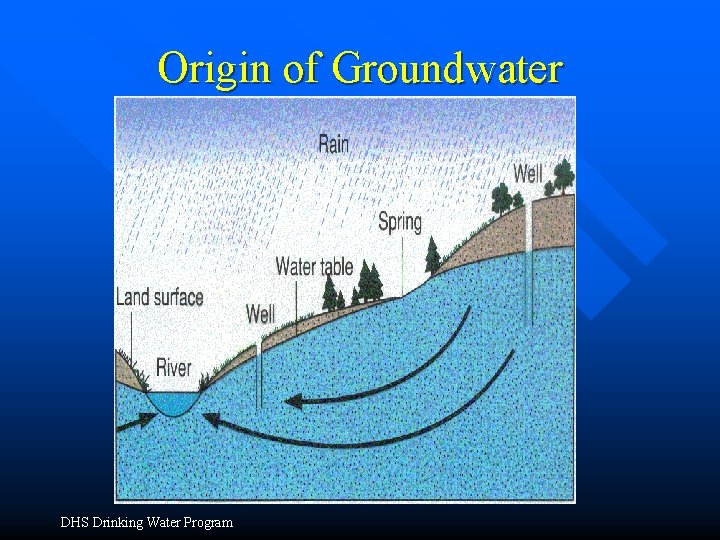 Origin of Groundwater

Rain

Well

Spring

Water table

Land surface

Well

River

DHS Drinking Water Program